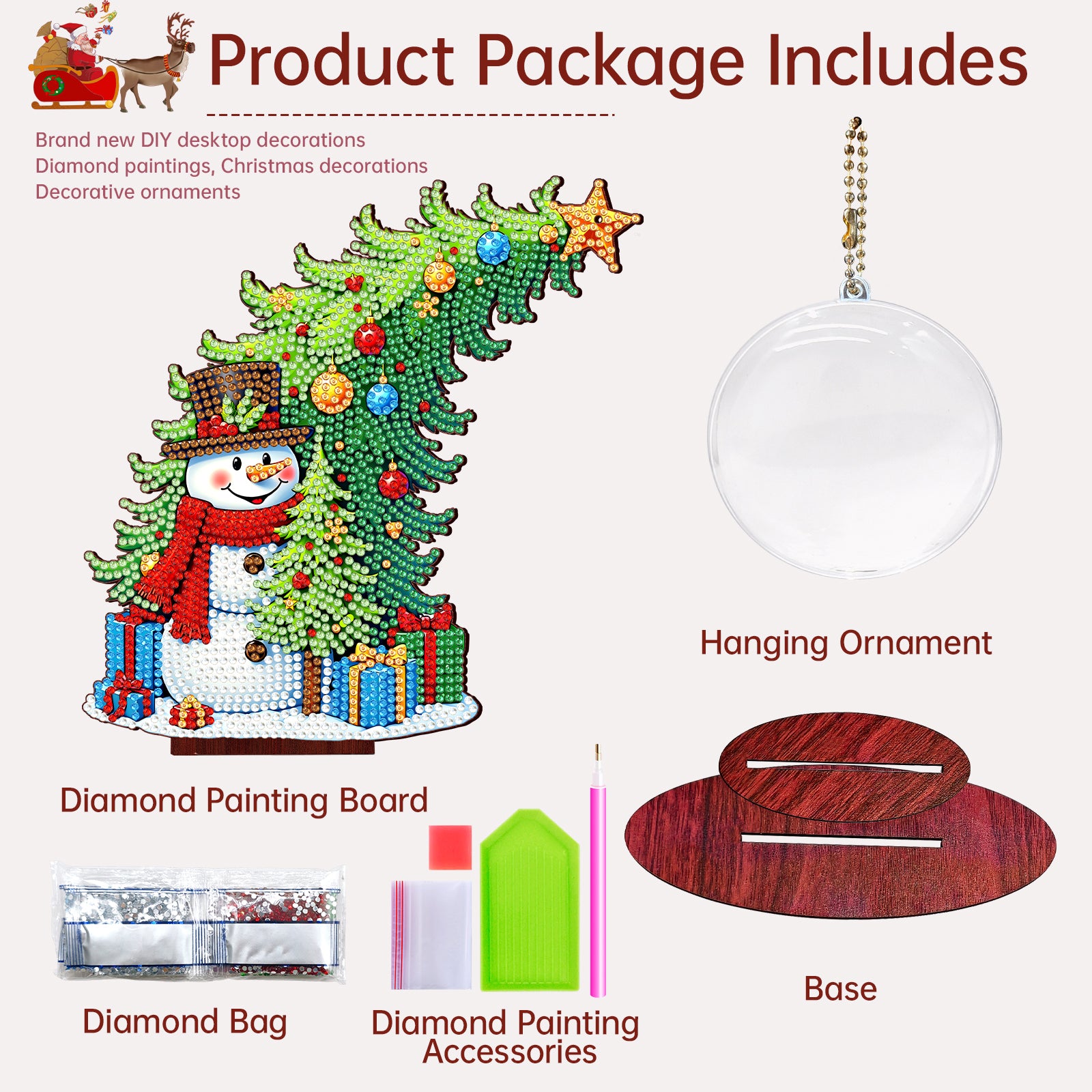 Product Package Includes

Brand new DIY desktop decorations
Diamond paintings, Christmas decorations
Decorative ornaments

Hanging Ornament

Diamond Painting Board

Base

Diamond Bag

Diamond Painting Accessories